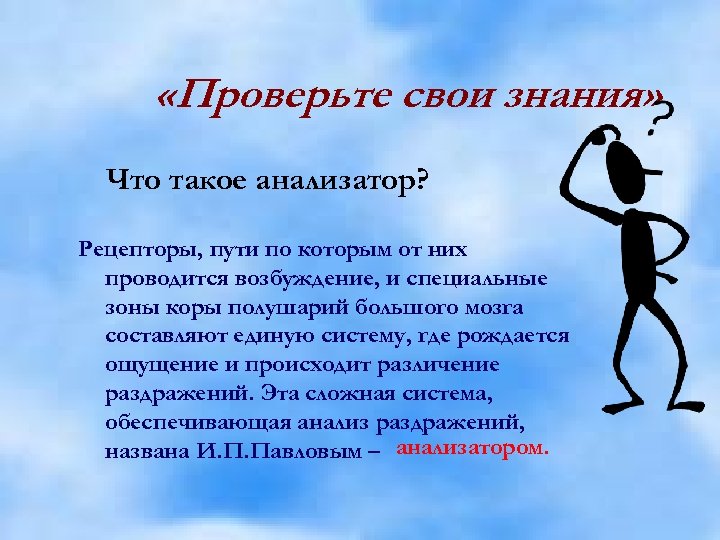 «Проверьте свои знания»

?

Что такое анализатор?

Рецепторы, пути по которым от них проводится возбуждение, и специальные зоны коры полушарий большого мозга составляют единую систему, где рождается ощущение и происходит различение раздражений. Эта сложная система, обеспечивающая анализ раздражений, названа И.П.Павловым – анализатором.